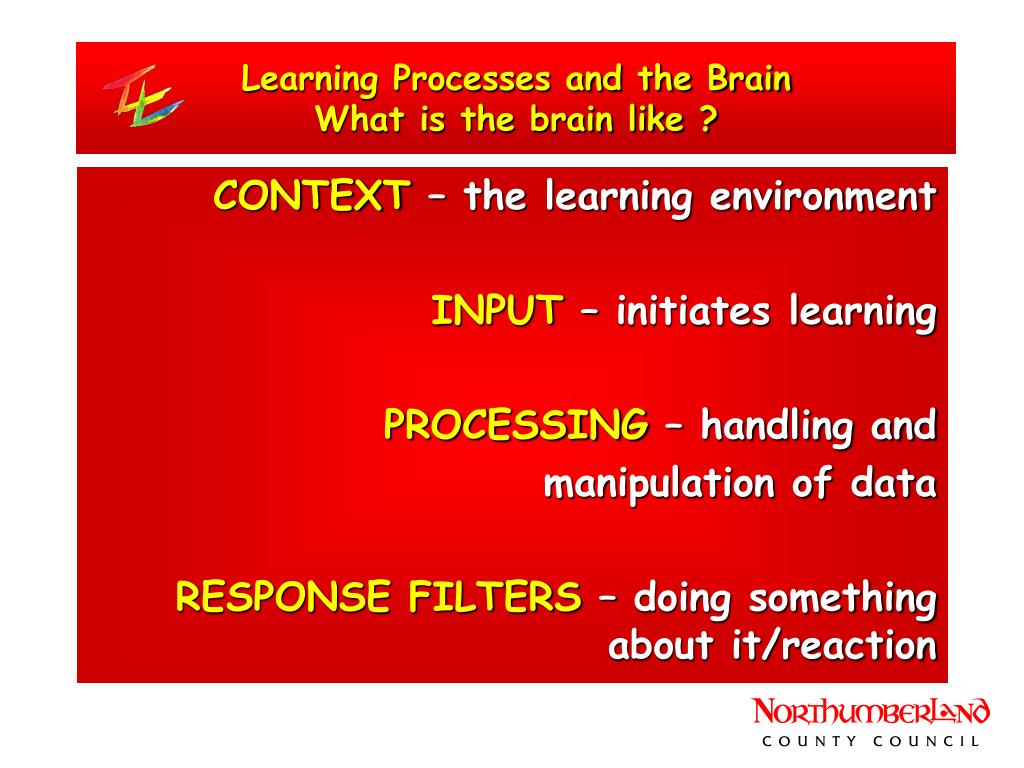 Learning Processes and the Brain
What is the brain like ?

CONTEXT – the learning environment

INPUT – initiates learning

PROCESSING – handling and manipulation of data

RESPONSE FILTERS – doing something about it/reaction

NORTHUMBERLAND
COUNTY COUNCIL